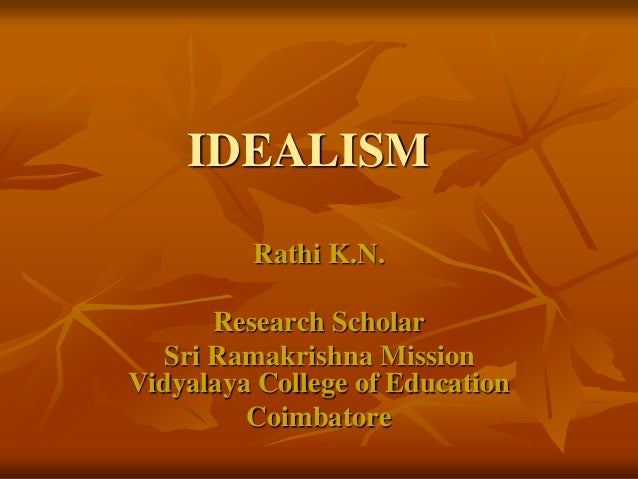 IDEALISM

Rathi K.N.

Research Scholar
Sri Ramakrishna Mission Vidyalaya College of Education
Coimbatore